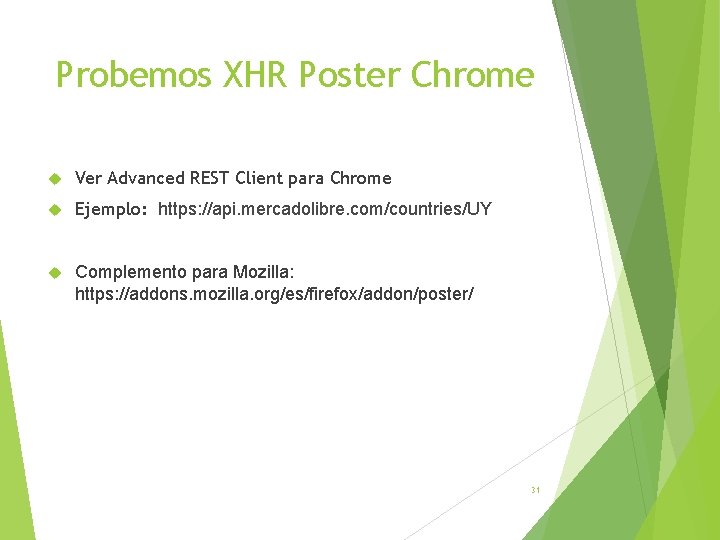 Probemos XHR Poster Chrome

Ver Advanced REST Client para Chrome

Ejemplo: https://api.mercadolibre.com/countries/UY

Complemento para Mozilla: https://addons.mozilla.org/es/firefox/addon/poster/

31